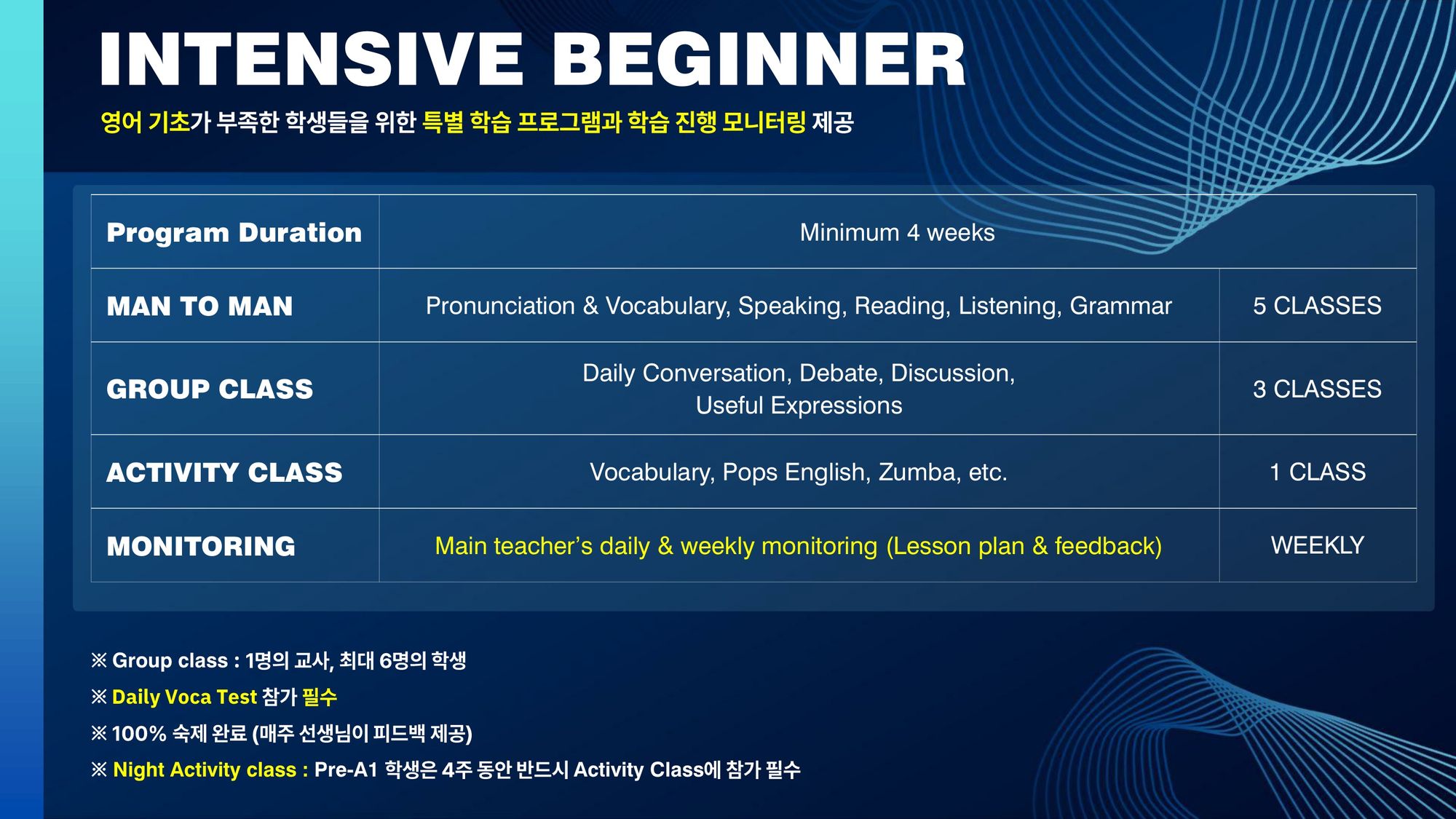 INTENSIVE BEGINNER

영어 기초가 부족한 학생들을 위한 특별 학습 프로그램과 학습 진행 모니터링 제공

| Program Duration | Minimum 4 weeks | |
|---|---|---|
| MAN TO MAN | Pronunciation & Vocabulary, Speaking, Reading, Listening, Grammar | 5 CLASSES |
| GROUP CLASS | Daily Conversation, Debate, Discussion, Useful Expressions | 3 CLASSES |
| ACTIVITY CLASS | Vocabulary, Pops English, Zumba, etc. | 1 CLASS |
| MONITORING | Main teacher's daily & weekly monitoring (Lesson plan & feedback) | WEEKLY |

※ Group class : 1명의 교사, 최대 6명의 학생

※ Daily Voca Test 참가 필수

※ 100% 숙제 완료 (매주 선생님이 피드백 제공)

※ Night Activity class : Pre-A1 학생은 4주 동안 반드시 Activity Class에 참가 필수